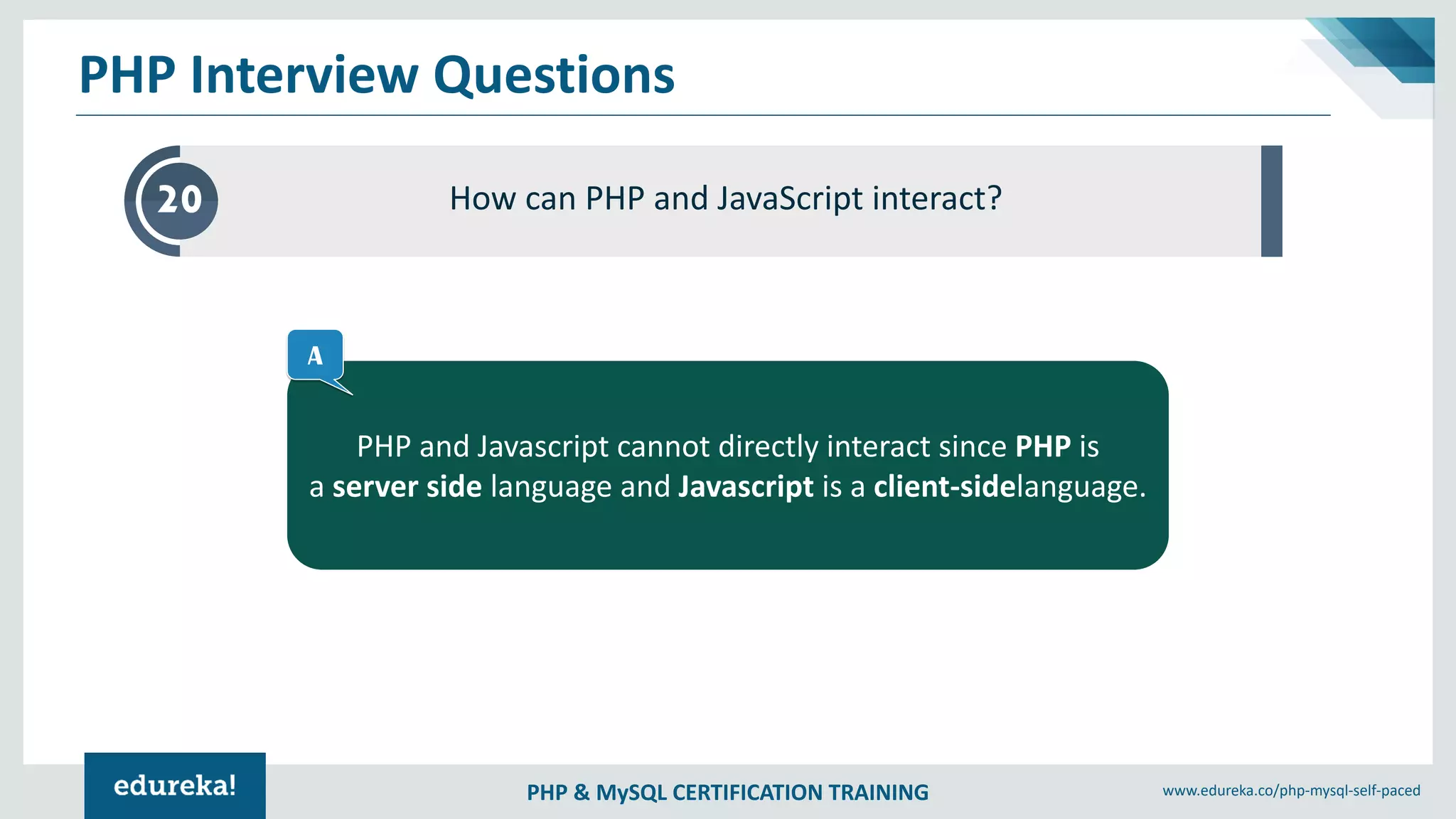 PHP Interview Questions

20

How can PHP and JavaScript interact?

A

PHP and Javascript cannot directly interact since PHP is a server side language and Javascript is a client-sidelanguage.

edureka!

PHP & MySQL CERTIFICATION TRAINING

www.edureka.co/php-mysql-self-paced